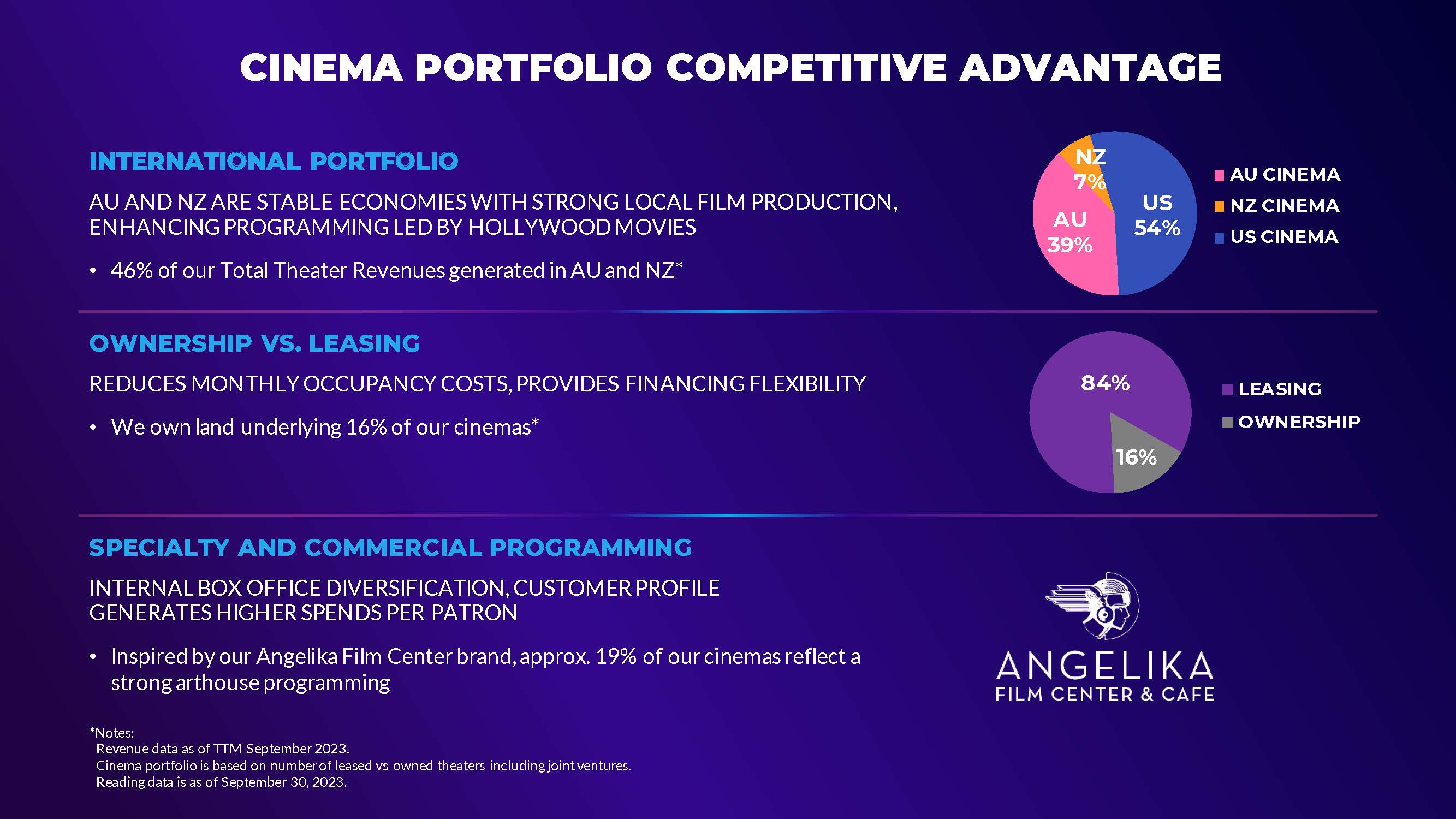 CINEMA PORTFOLIO COMPETITIVE ADVANTAGE

INTERNATIONAL PORTFOLIO

AU AND NZ ARE STABLE ECONOMIES WITH STRONG LOCAL FILM PRODUCTION, ENHANCING PROGRAMMING LED BY HOLLYWOOD MOVIES

• 46% of our Total Theater Revenues generated in AU and NZ*

NZ 7%
AU 39%
US 54%

AU CINEMA
NZ CINEMA
US CINEMA

OWNERSHIP VS. LEASING

REDUCES MONTHLY OCCUPANCY COSTS, PROVIDES FINANCING FLEXIBILITY

• We own land underlying 16% of our cinemas*

84%
16%

LEASING
OWNERSHIP

SPECIALTY AND COMMERCIAL PROGRAMMING

INTERNAL BOX OFFICE DIVERSIFICATION, CUSTOMER PROFILE GENERATES HIGHER SPENDS PER PATRON

• Inspired by our Angelika Film Center brand, approx. 19% of our cinemas reflect a strong arthouse programming

ANGELIKA
FILM CENTER & CAFE

*Notes:
Revenue data as of TTM September 2023.
Cinema portfolio is based on number of leased vs owned theaters including joint ventures.
Reading data is as of September 30, 2023.